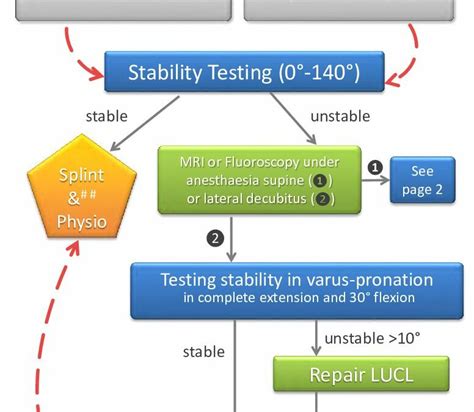 Stability Testing (0°-140°)

stable

unstable

Splint &## Physio

MRI or Fluoroscopy under anesthaesia supine (❶) or lateral decubitus (❷)

❶

See page 2

❷

Testing stability in varus-pronation
in complete extension and 30° flexion

stable

unstable >10°

Repair LUCL